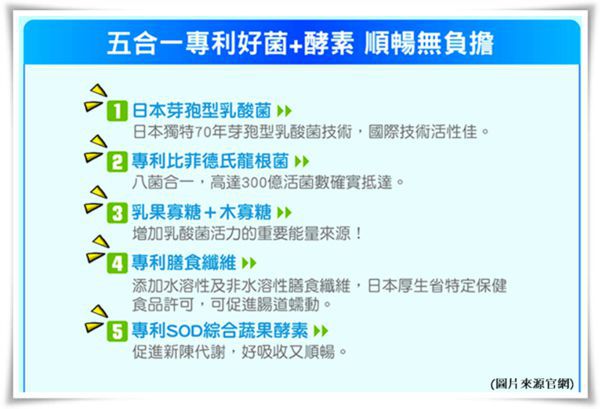 五合一專利好菌+酵素 順暢無負擔

1 日本芽孢型乳酸菌
日本獨特70年芽孢型乳酸菌技術，國際技術活性佳。

2 專利比菲德氏龍根菌
八菌合一，高達300億活菌數確實抵達。

3 乳果寡糖＋木寡糖
增加乳酸菌活力的重要能量來源！

4 專利膳食纖維
添加水溶性及非水溶性膳食纖維，日本厚生省特定保健食品許可，可促進腸道蠕動。

5 專利SOD綜合蔬果酵素
促進新陳代謝，好吸收又順暢。

(圖片來源官網)